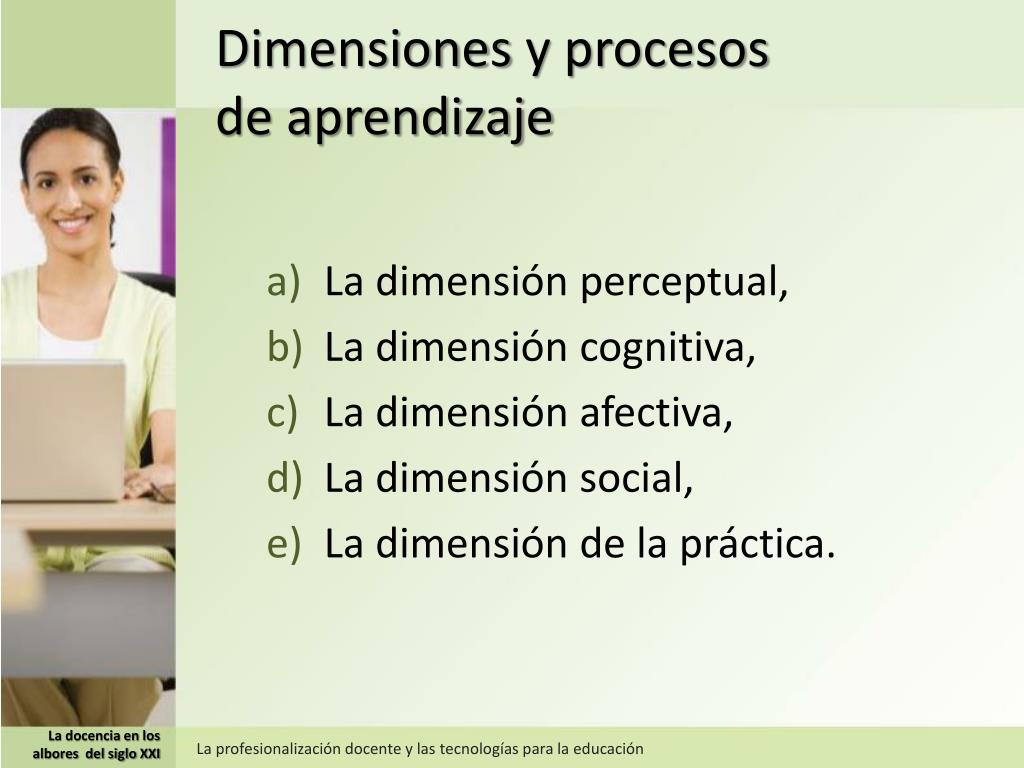 Dimensiones y procesos de aprendizaje

a) La dimensión perceptual,
b) La dimensión cognitiva,
c) La dimensión afectiva,
d) La dimensión social,
e) La dimensión de la práctica.

La docencia en los albores del siglo XXI

La profesionalización docente y las tecnologías para la educación